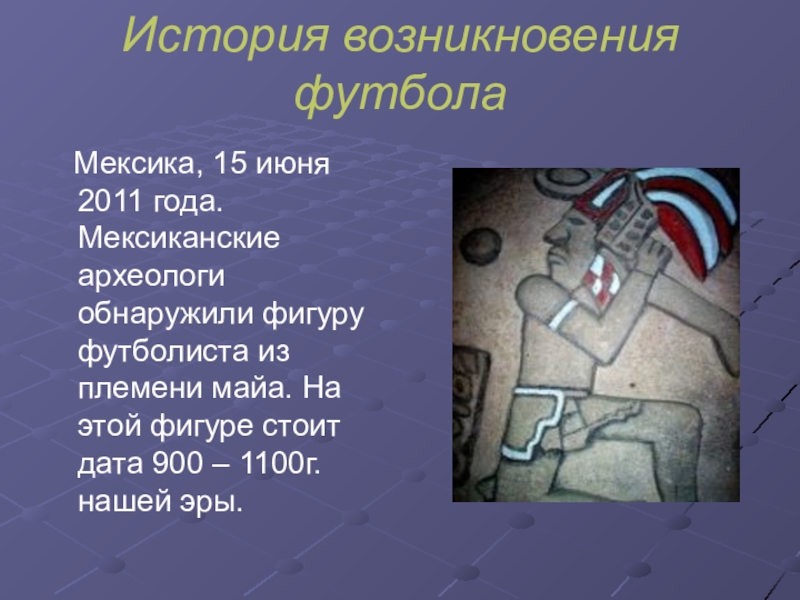 История возникновения футбола

Мексика, 15 июня 2011 года. Мексиканские археологи обнаружили фигуру футболиста из племени майа. На этой фигуре стоит дата 900 – 1100г. нашей эры.